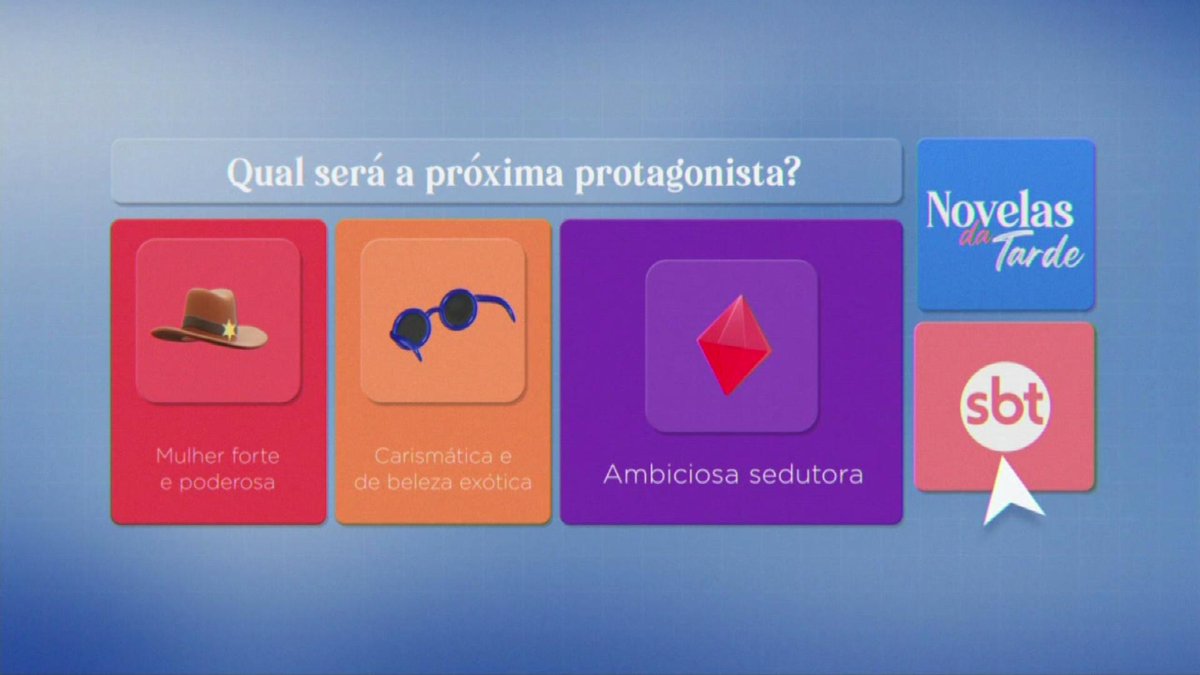 Qual será a próxima protagonista?

Mulher forte e poderosa

Carismática e de beleza exótica

Ambiciosa sedutora

Novelas da Tarde

sbt